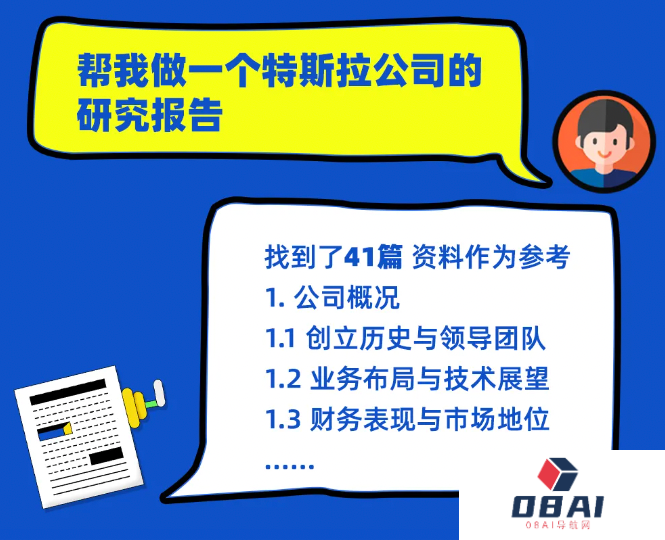 帮我做一个特斯拉公司的研究报告

找到了41篇 资料作为参考
1. 公司概况
1.1 创立历史与领导团队
1.2 业务布局与技术展望
1.3 财务表现与市场地位
......

OBAI
OBAI导航网